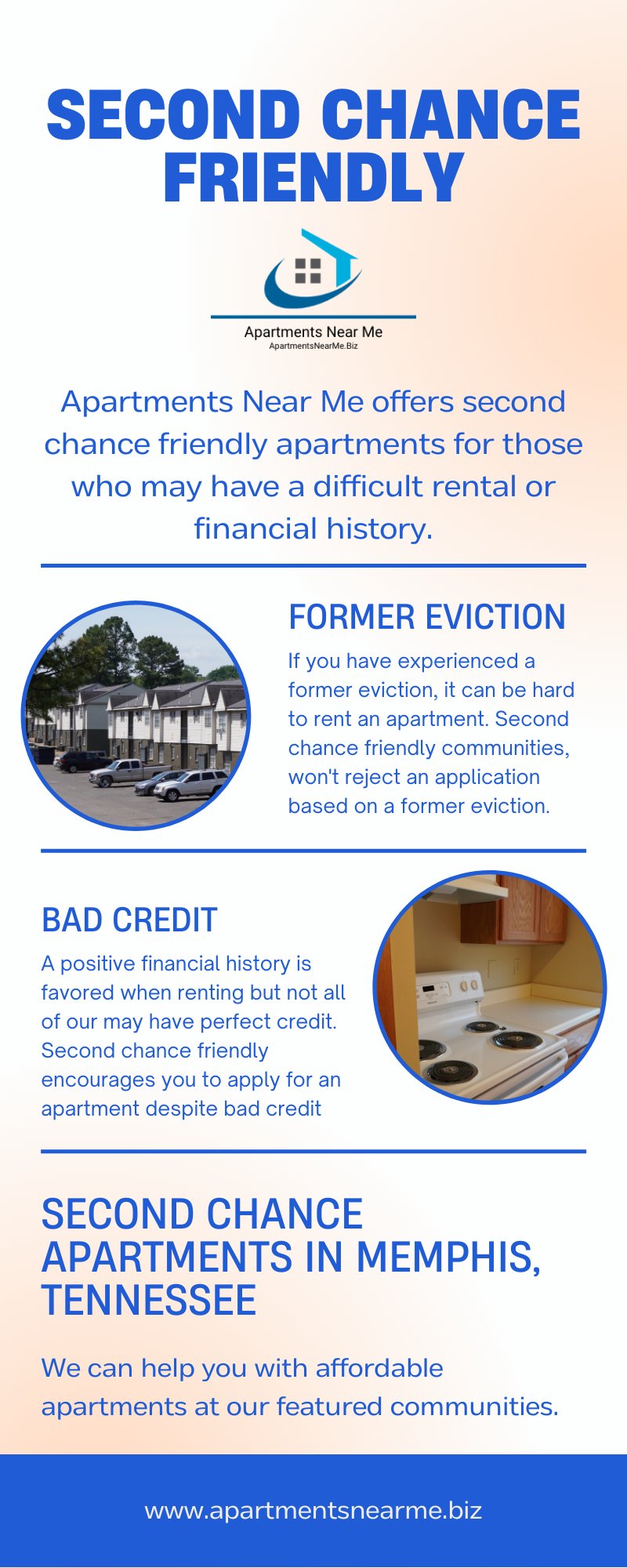 SECOND CHANCE FRIENDLY

Apartments Near Me
ApartmentsNearMe.Biz

Apartments Near Me offers second chance friendly apartments for those who may have a difficult rental or financial history.

FORMER EVICTION

If you have experienced a former eviction, it can be hard to rent an apartment. Second chance friendly communities, won't reject an application based on a former eviction.

BAD CREDIT

A positive financial history is favored when renting but not all of our may have perfect credit. Second chance friendly encourages you to apply for an apartment despite bad credit

SECOND CHANCE APARTMENTS IN MEMPHIS, TENNESSEE

We can help you with affordable apartments at our featured communities.

www.apartmentsnearme.biz